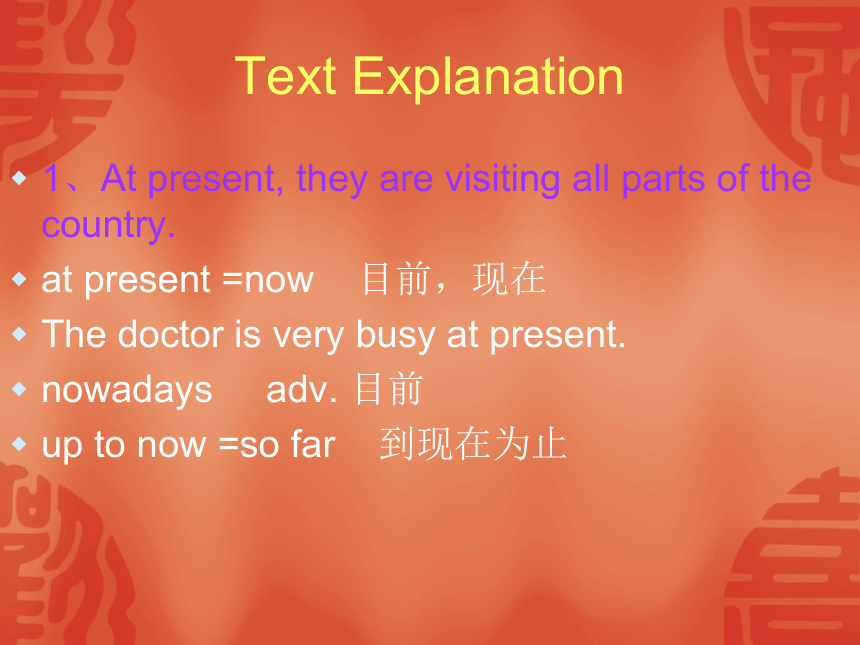 Text Explanation

1、At present, they are visiting all parts of the country.

at present =now 目前，现在

The doctor is very busy at present.

nowadays adv. 目前

up to now =so far 到现在为止